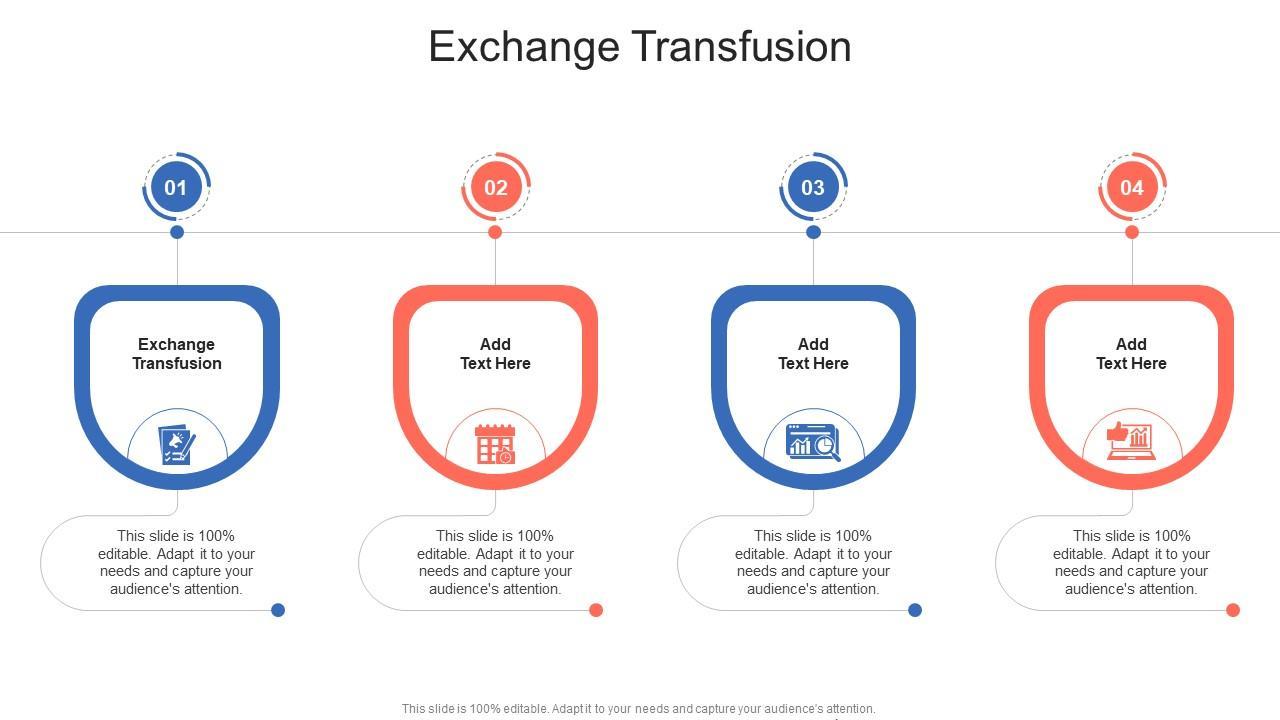 Exchange Transfusion

01

Exchange Transfusion

This slide is 100% editable. Adapt it to your needs and capture your audience's attention.

02

Add Text Here

This slide is 100% editable. Adapt it to your needs and capture your audience's attention.

03

Add Text Here

This slide is 100% editable. Adapt it to your needs and capture your audience's attention.

04

Add Text Here

This slide is 100% editable. Adapt it to your needs and capture your audience's attention.

This slide is 100% editable. Adapt it to your needs and capture your audience's attention.